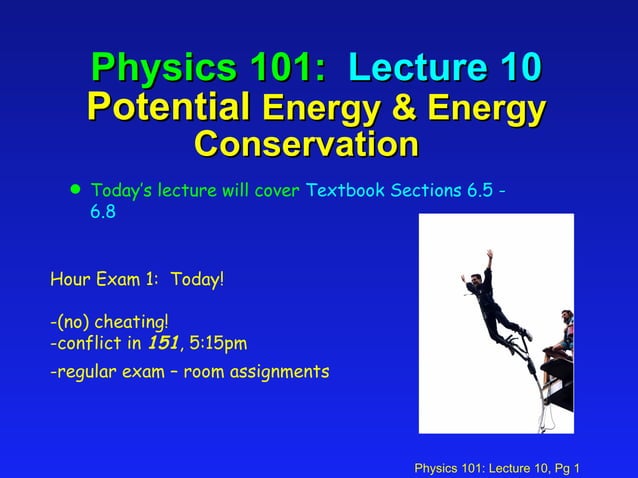 Physics 101: Lecture 10
Potential Energy & Energy Conservation

• Today's lecture will cover Textbook Sections 6.5 - 6.8

Hour Exam 1: Today!

-(no) cheating!
-conflict in 151, 5:15pm
-regular exam – room assignments

Physics 101: Lecture 10, Pg 1